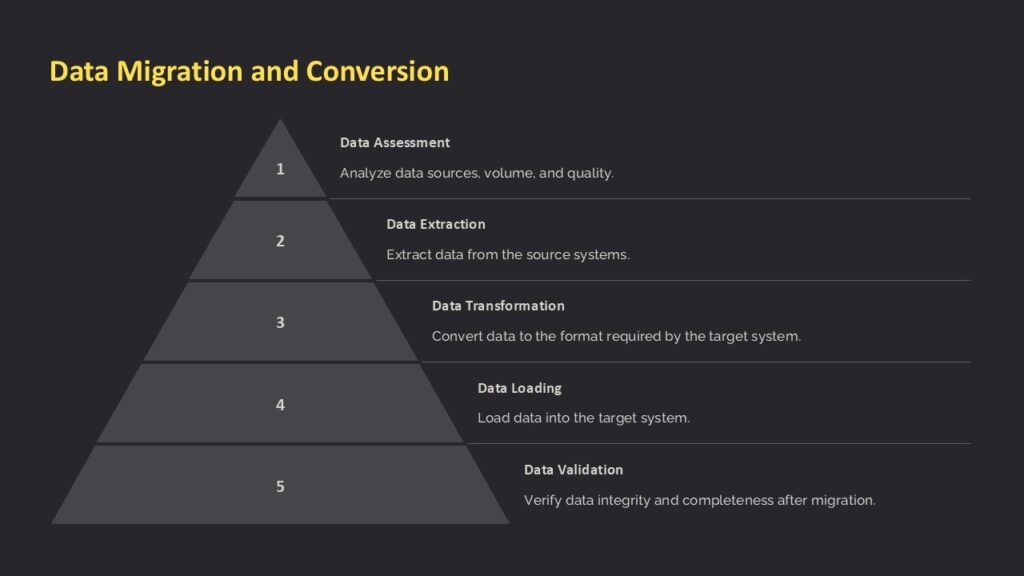 Data Migration and Conversion

1

Data Assessment

Analyze data sources, volume, and quality.

2

Data Extraction

Extract data from the source systems.

3

Data Transformation

Convert data to the format required by the target system.

4

Data Loading

Load data into the target system.

5

Data Validation

Verify data integrity and completeness after migration.